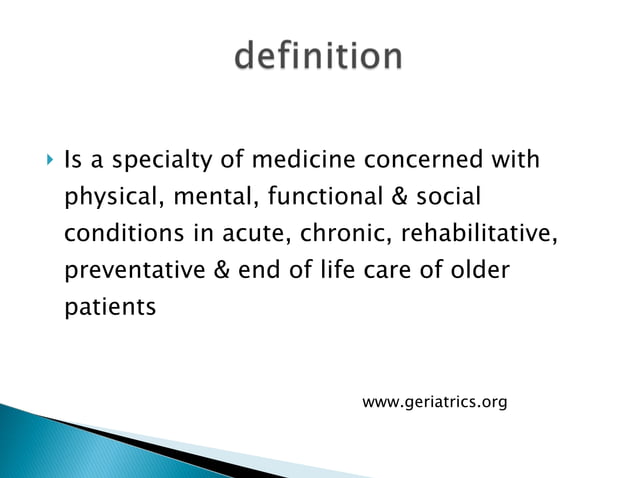 definition

Is a specialty of medicine concerned with physical, mental, functional & social conditions in acute, chronic, rehabilitative, preventative & end of life care of older patients

www.geriatrics.org